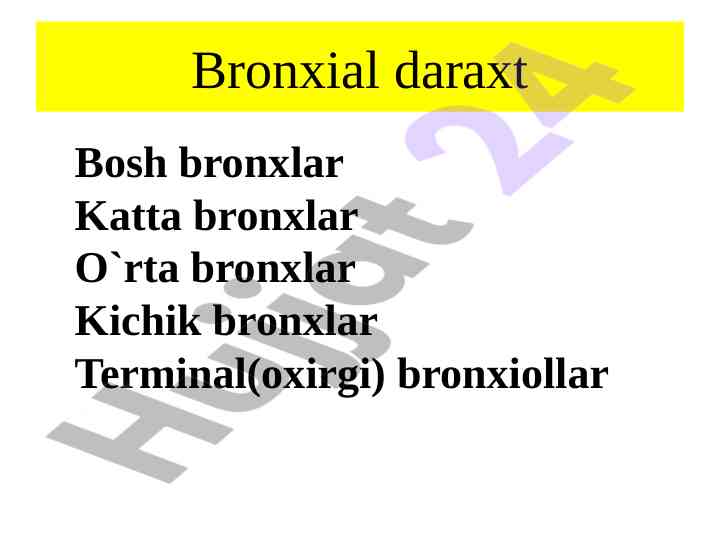 Bronxial daraxt

Bosh bronxlar
Katta bronxlar
O`rta bronxlar
Kichik bronxlar
Terminal(oxirgi) bronxiollar

Hujjat 24